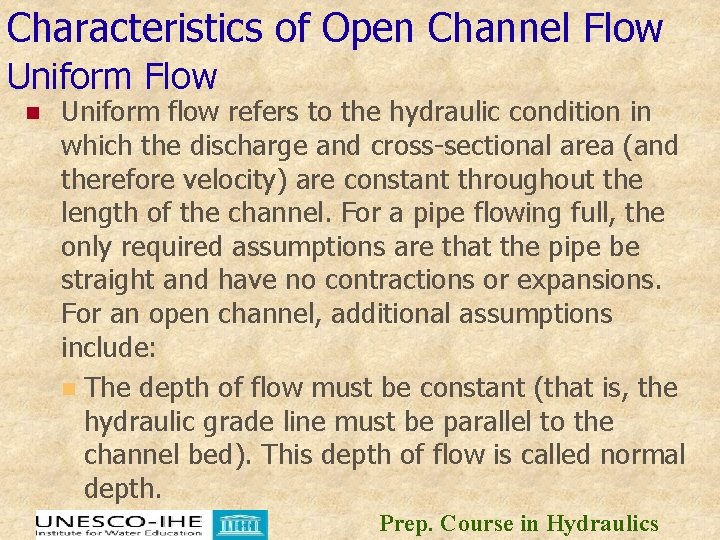 Characteristics of Open Channel Flow
Uniform Flow

Uniform flow refers to the hydraulic condition in which the discharge and cross-sectional area (and therefore velocity) are constant throughout the length of the channel. For a pipe flowing full, the only required assumptions are that the pipe be straight and have no contractions or expansions. For an open channel, additional assumptions include:

The depth of flow must be constant (that is, the hydraulic grade line must be parallel to the channel bed). This depth of flow is called normal depth.

UNESCO-IHE
Institute for Water Education

Prep. Course in Hydraulics